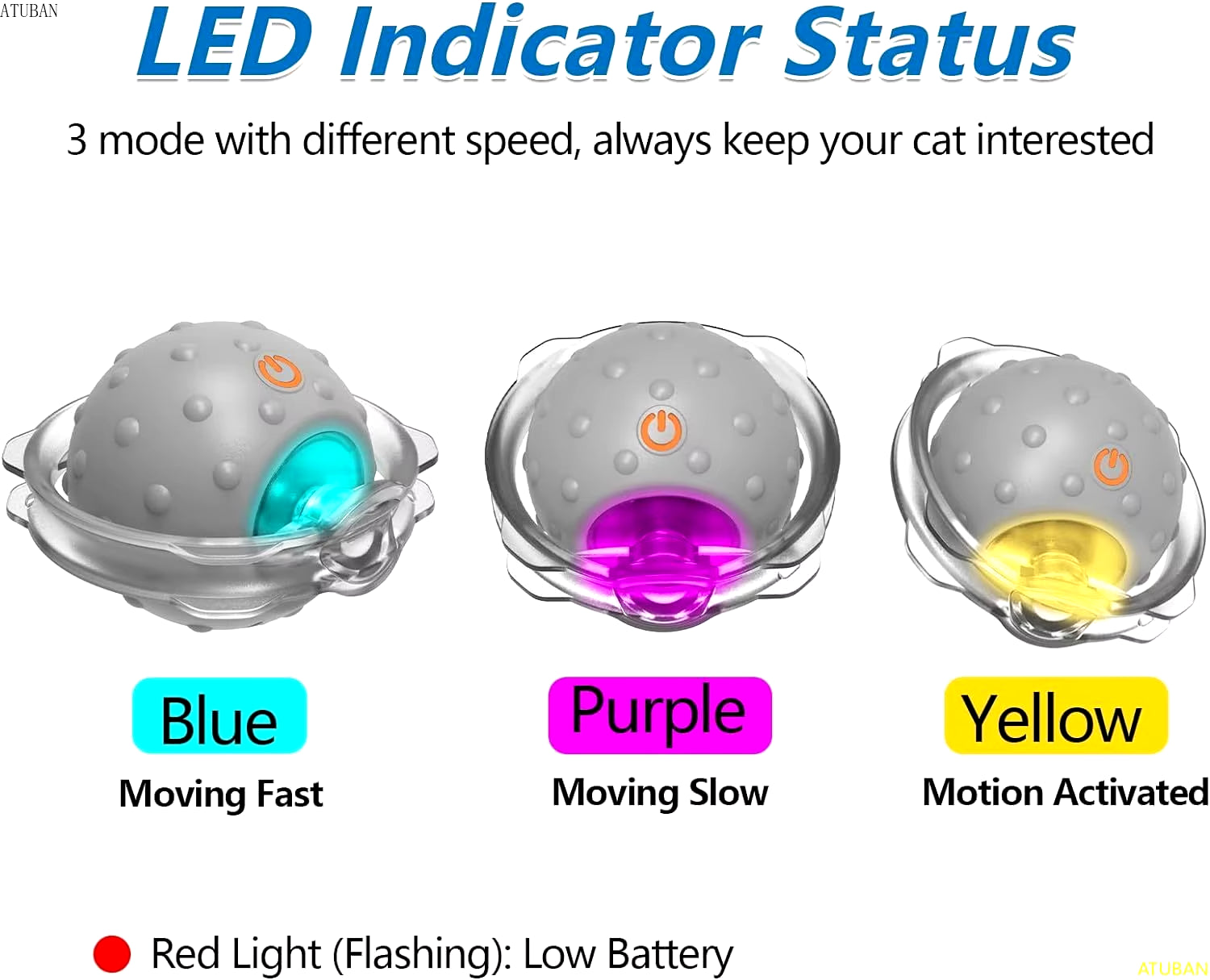 ATUBAN

LED Indicator Status

3 mode with different speed, always keep your cat interested

Blue
Moving Fast

Purple
Moving Slow

Yellow
Motion Activated

Red Light (Flashing): Low Battery

ATUBAN